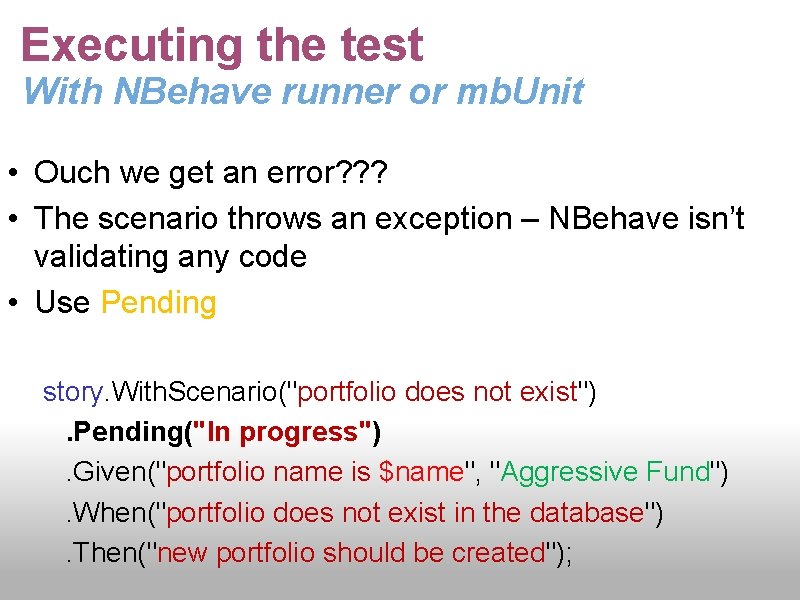 Executing the test
With NBehave runner or mbUnit

• Ouch we get an error???
• The scenario throws an exception – NBehave isn't validating any code
• Use Pending

story.WithScenario("portfolio does not exist")
.Pending("In progress")
.Given("portfolio name is $name", "Aggressive Fund")
.When("portfolio does not exist in the database")
.Then("new portfolio should be created");